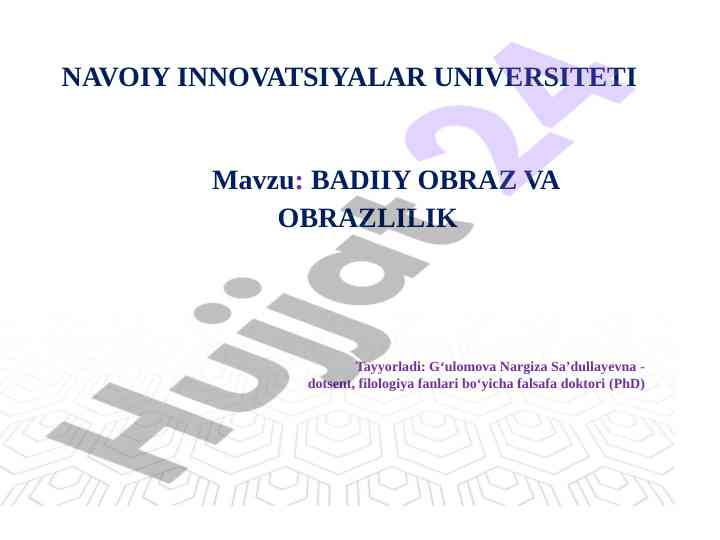 NAVOIY INNOVATSIYALAR UNIVERSITETI

Mavzu: BADIIY OBRAZ VA OBRAZLILIK

Tayyorladi: G‘ulomova Nargiza Sa’dullayevna - dotsent, filologiya fanlari bo‘yicha falsafa doktori (PhD)

Hujjat24